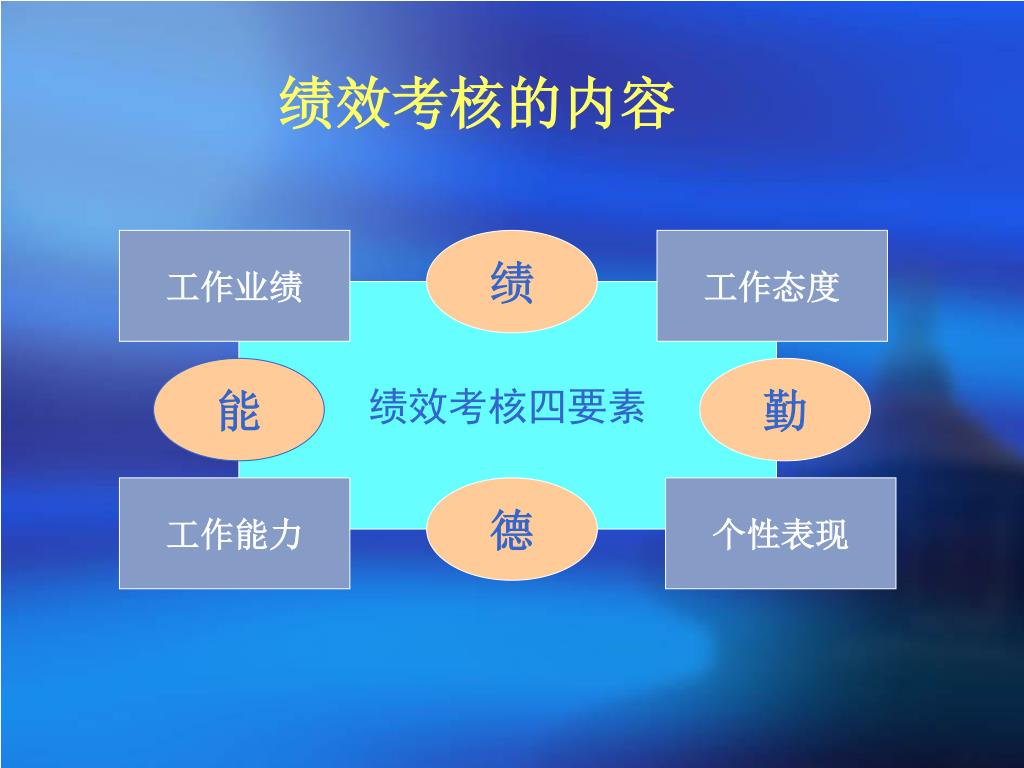 绩效考核的内容

工作业绩

绩

工作态度

能

绩效考核四要素

勤

工作能力

德

个性表现